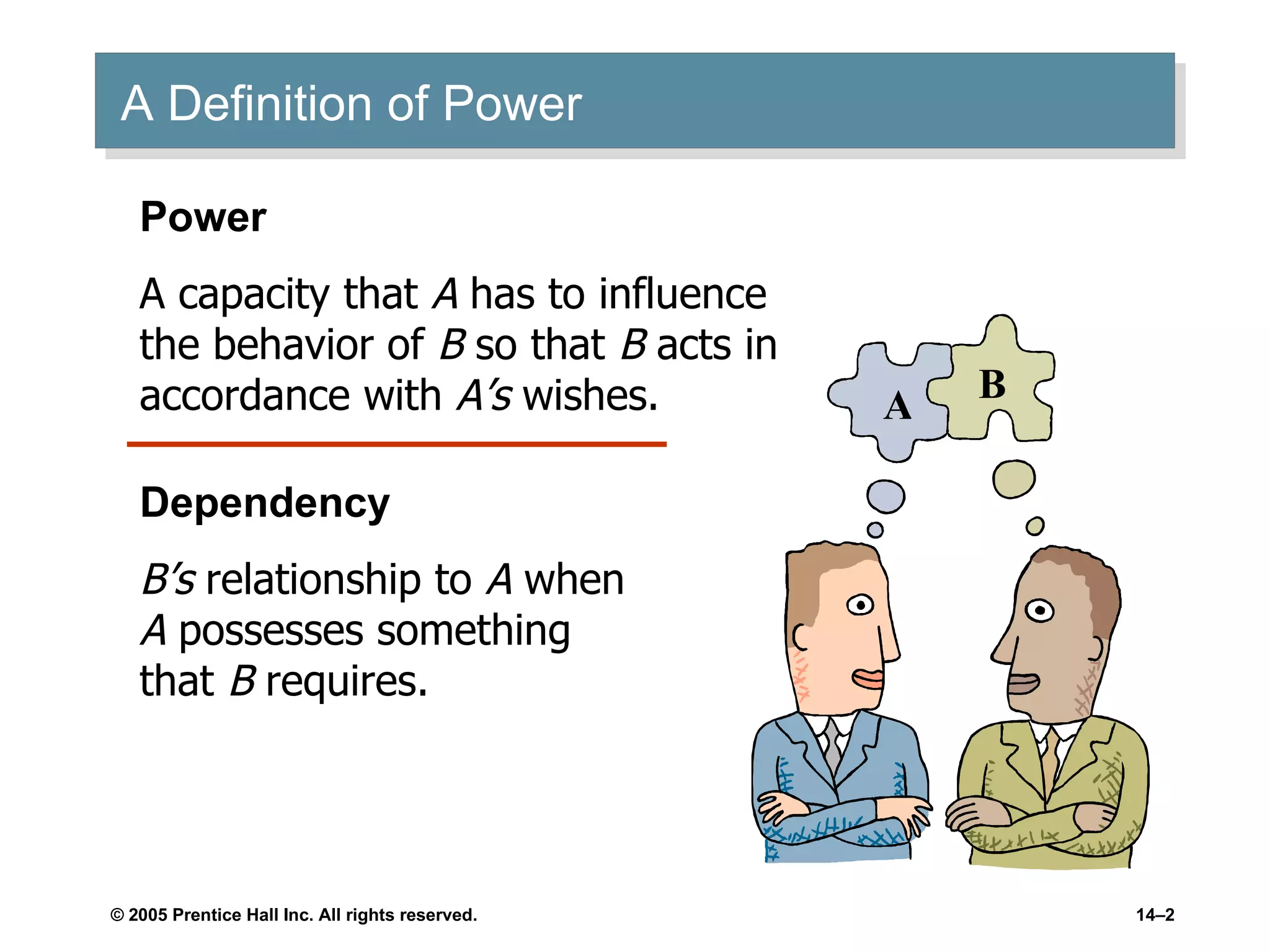 A Definition of Power

Power

A capacity that A has to influence the behavior of B so that B acts in accordance with A's wishes.

Dependency

B's relationship to A when A possesses something that B requires.

A

B

© 2005 Prentice Hall Inc. All rights reserved.

14–2